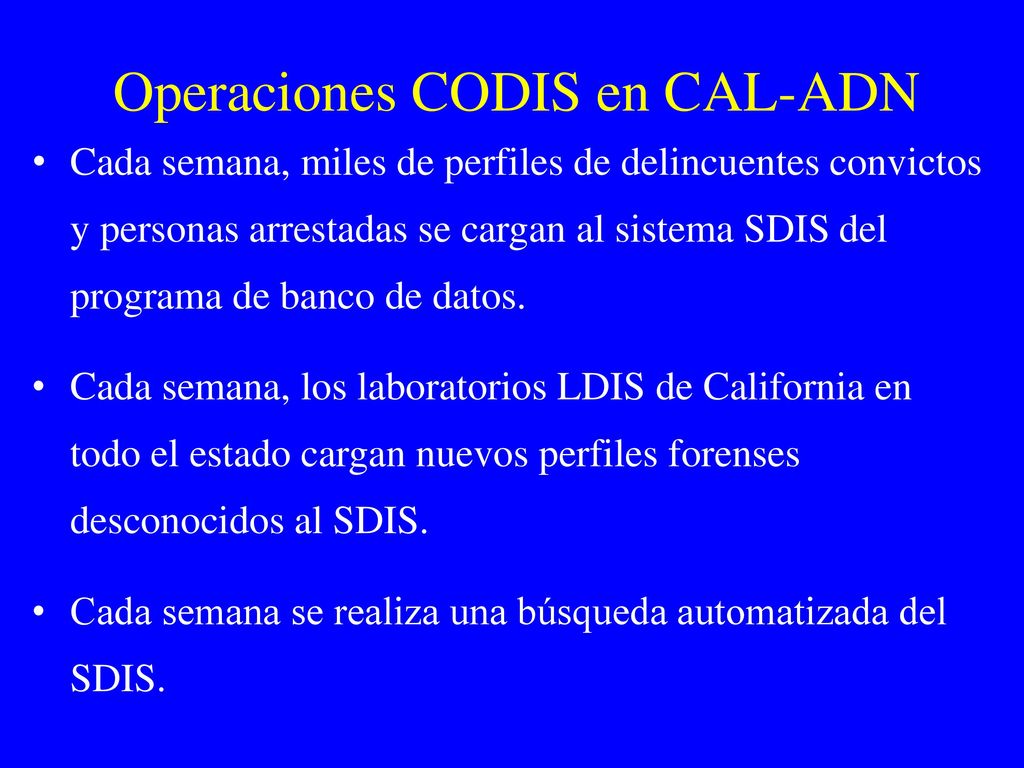 Operaciones CODIS en CAL-ADN

• Cada semana, miles de perfiles de delincuentes convictos y personas arrestadas se cargan al sistema SDIS del programa de banco de datos.

• Cada semana, los laboratorios LDIS de California en todo el estado cargan nuevos perfiles forenses desconocidos al SDIS.

• Cada semana se realiza una búsqueda automatizada del SDIS.